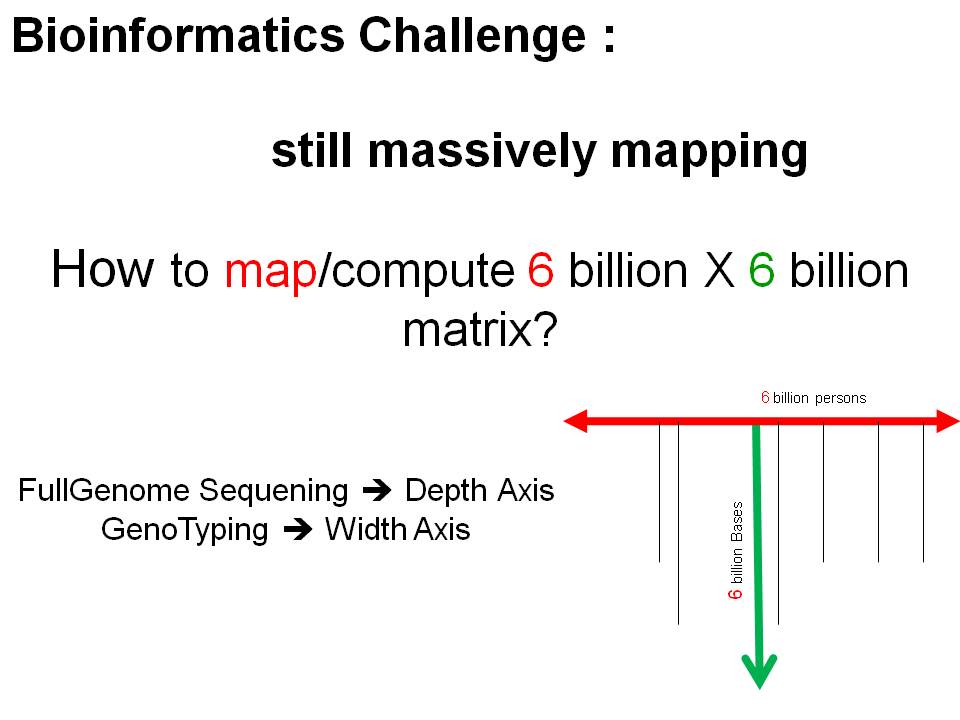 Bioinformatics Challenge :

still massively mapping

How to map/compute 6 billion X 6 billion matrix?

FullGenome Sequening ➔ Depth Axis
GenoTyping ➔ Width Axis

6 billion persons

6 billion Bases